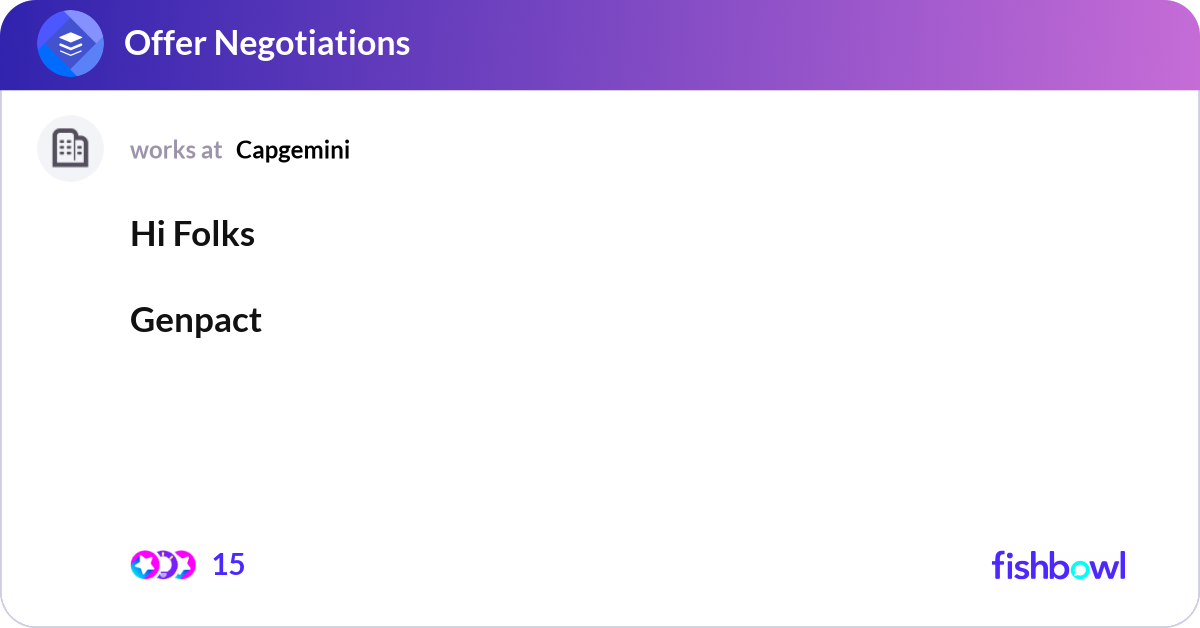 Offer Negotiations

works at Capgemini

Hi Folks

Genpact

15

fishbowl